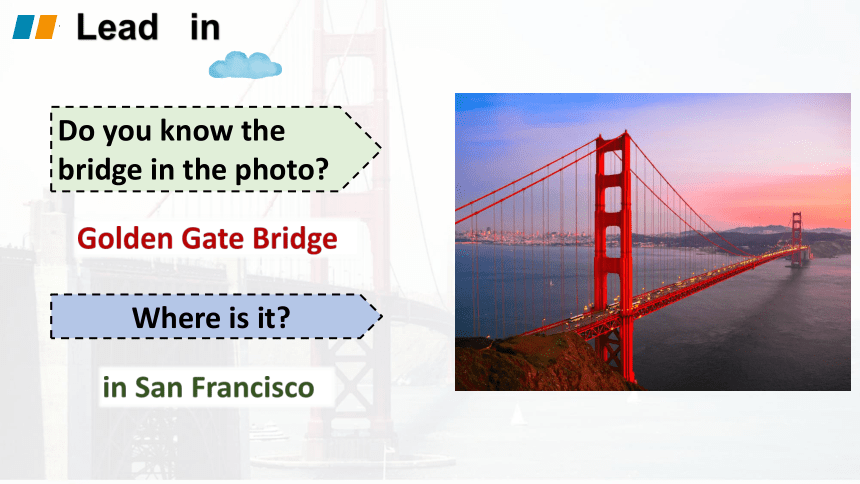 Lead in

Do you know the bridge in the photo?

Golden Gate Bridge

Where is it?

in San Francisco